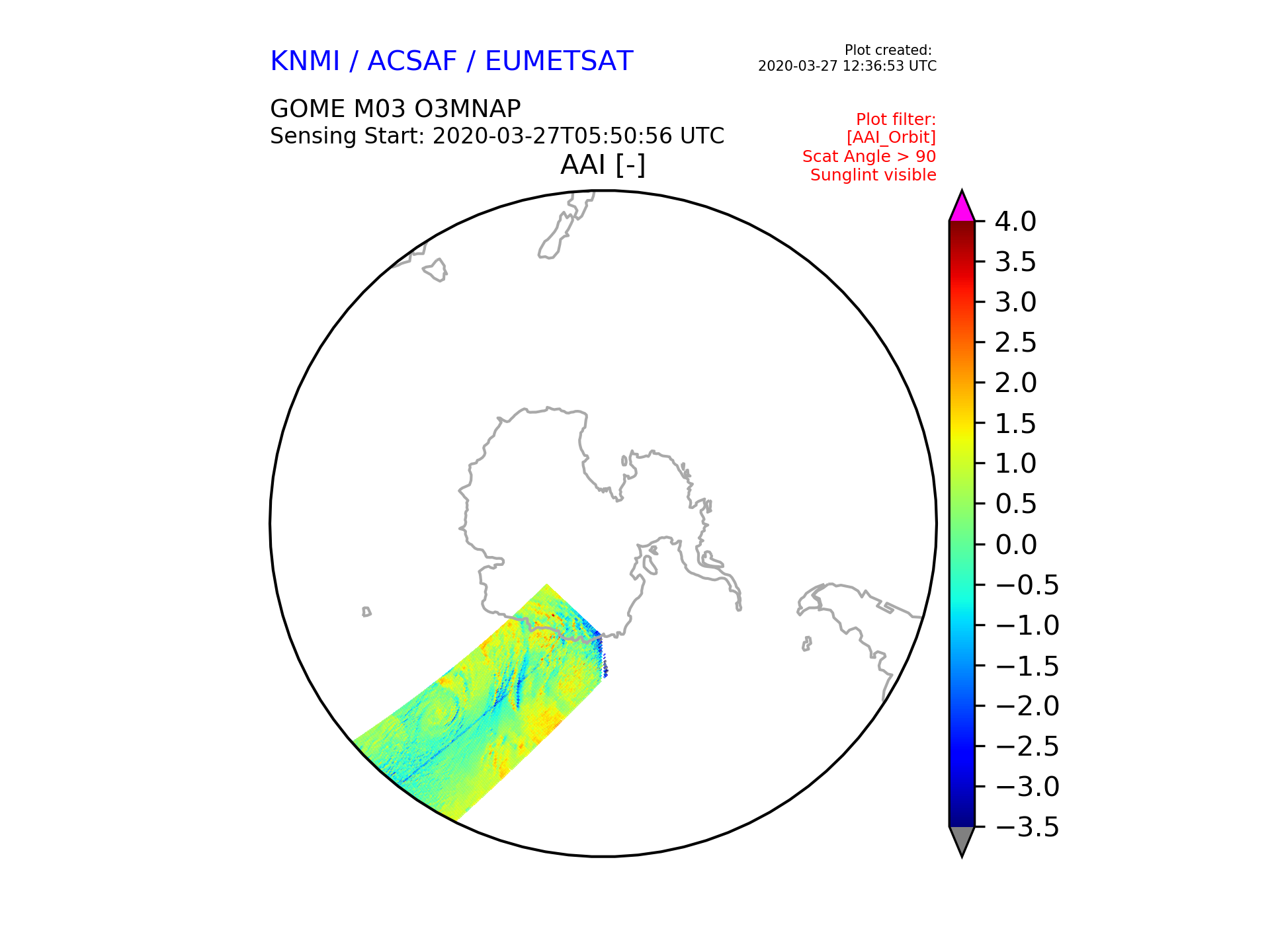 KNMI / ACSAF / EUMETSAT

Plot created:
2020-03-27 12:36:53 UTC

GOME M03 O3MNAP
Sensing Start: 2020-03-27T05:50:56 UTC

Plot filter:
[AAI_Orbit]
Scat Angle > 90
Sunglint visible

AAI [-]

4.0
3.5
3.0
2.5
2.0
1.5
1.0
0.5
0.0
−0.5
−1.0
−1.5
−2.0
−2.5
−3.0
−3.5